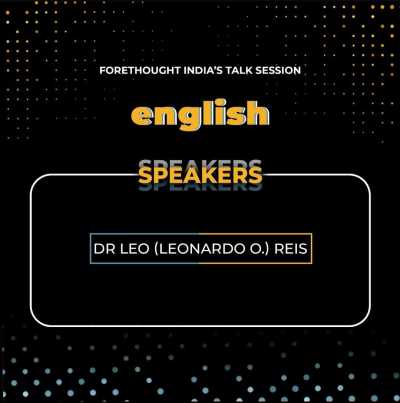 FORETHOUGHT INDIA'S TALK SESSION

english

SPEAKERS

DR LEO (LEONARDO O.) REIS